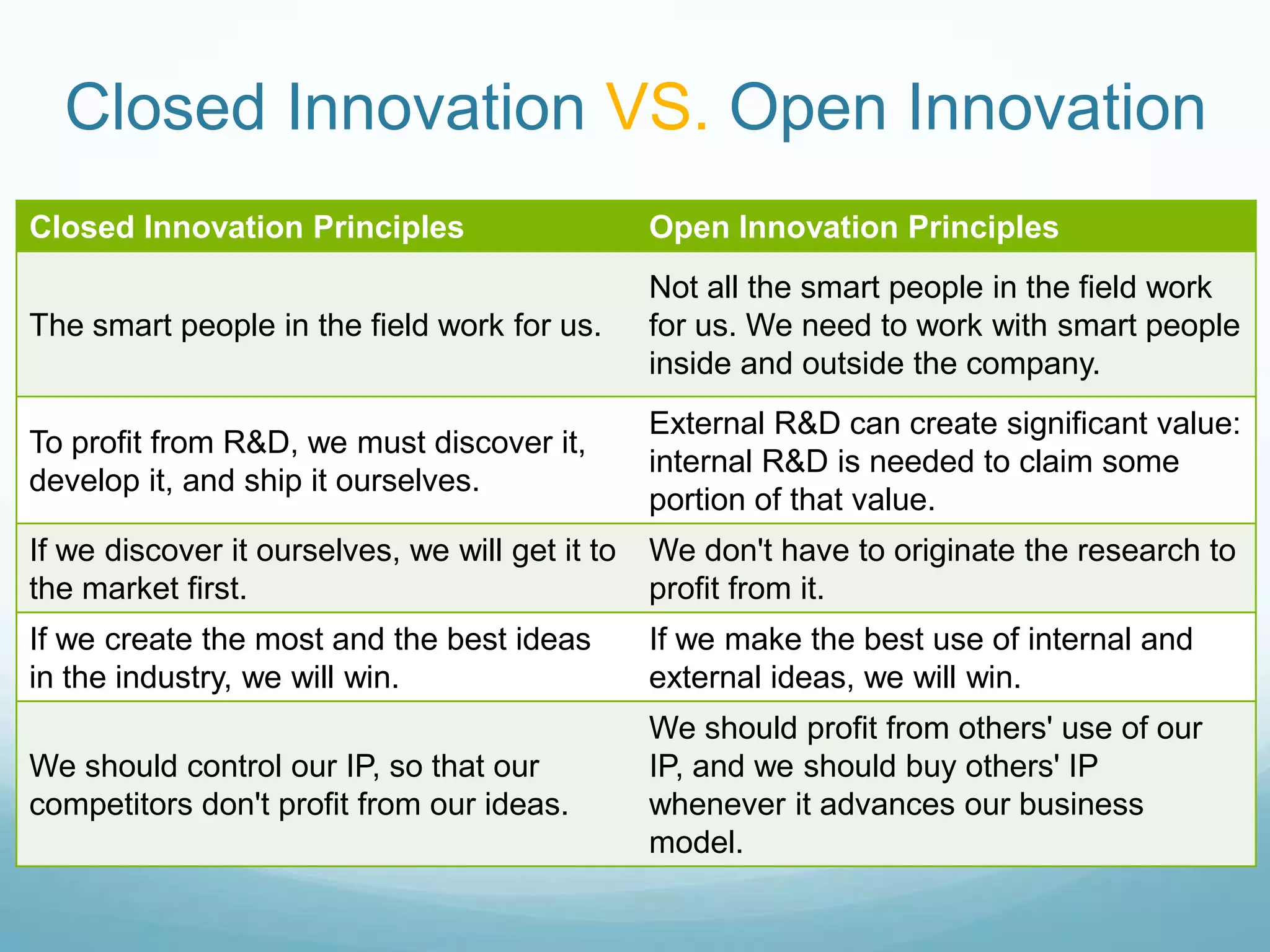 Closed Innovation VS. Open Innovation

| Closed Innovation Principles | Open Innovation Principles |
|---|---|
| The smart people in the field work for us. | Not all the smart people in the field work for us. We need to work with smart people inside and outside the company. |
| To profit from R&D, we must discover it, develop it, and ship it ourselves. | External R&D can create significant value: internal R&D is needed to claim some portion of that value. |
| If we discover it ourselves, we will get it to the market first. | We don't have to originate the research to profit from it. |
| If we create the most and the best ideas in the industry, we will win. | If we make the best use of internal and external ideas, we will win. |
| We should control our IP, so that our competitors don't profit from our ideas. | We should profit from others' use of our IP, and we should buy others' IP whenever it advances our business model. |